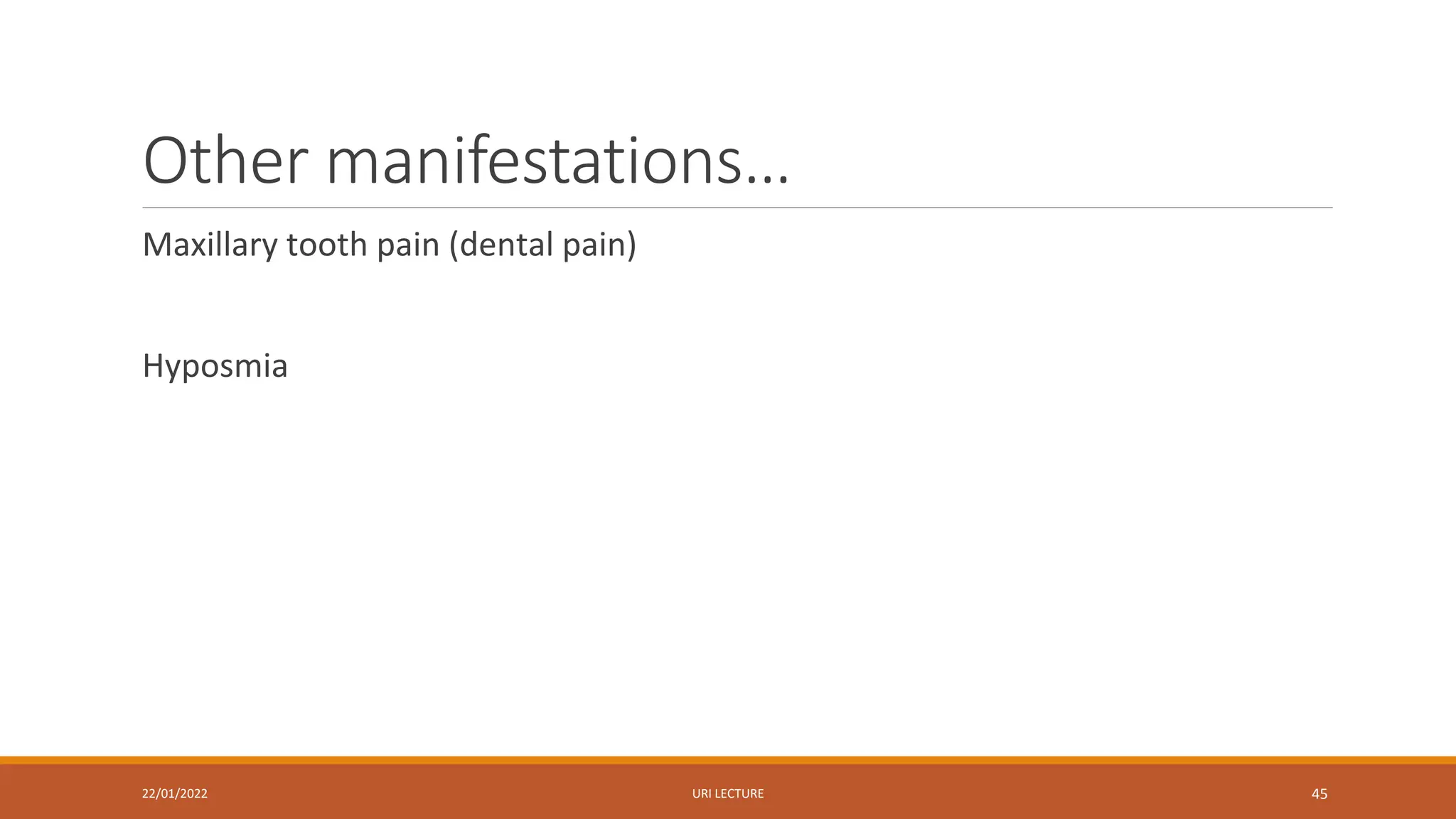 Other manifestations…

Maxillary tooth pain (dental pain)

Hyposmia

22/01/2022

URI LECTURE

45